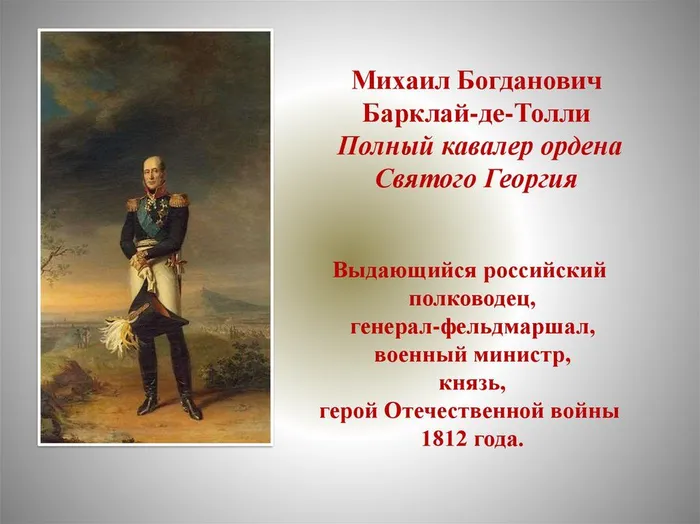 Михаил Богданович
Барклай-де-Толли
Полный кавалер ордена
Святого Георгия

Выдающийся российский
полководец,
генерал-фельдмаршал,
военный министр,
князь,
герой Отечественной войны
1812 года.